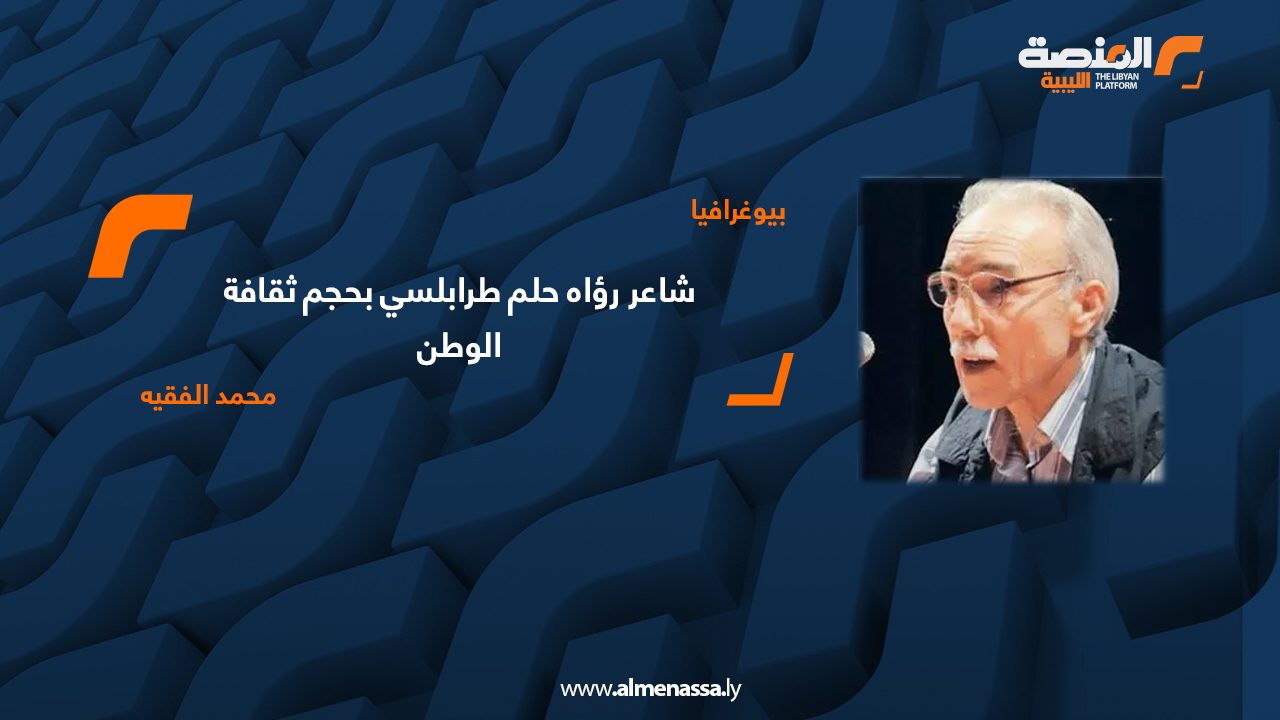 المنصة الليبية
THE LIBYAN PLATFORM

بيوغرافيا

شاعر رؤاه حلم طرابلسي بحجم ثقافة الوطن

محمد الفقيه

www.almenassa.ly